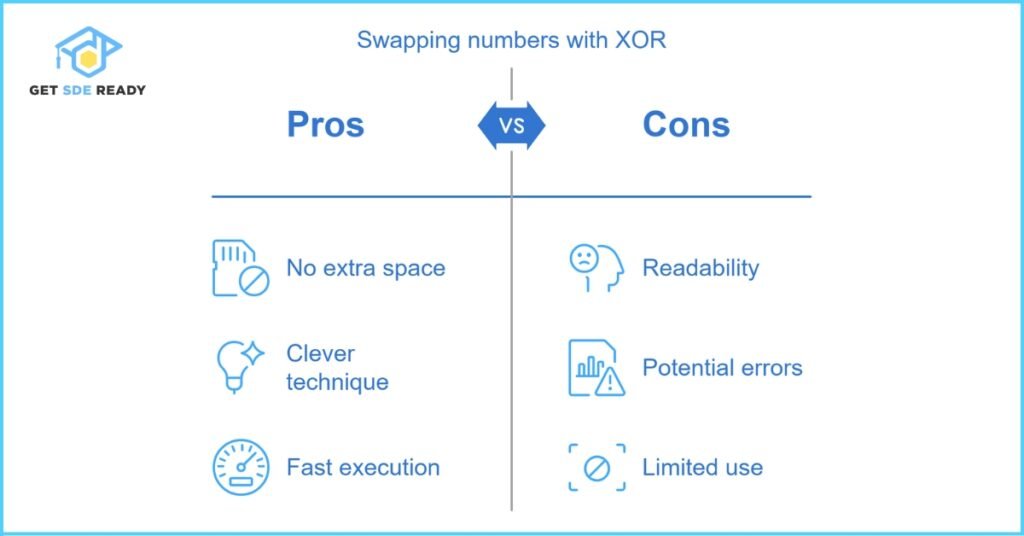 GET SDE READY

Swapping numbers with XOR

Pros

VS

Cons

No extra space

Clever technique

Fast execution

Readability

Potential errors

Limited use